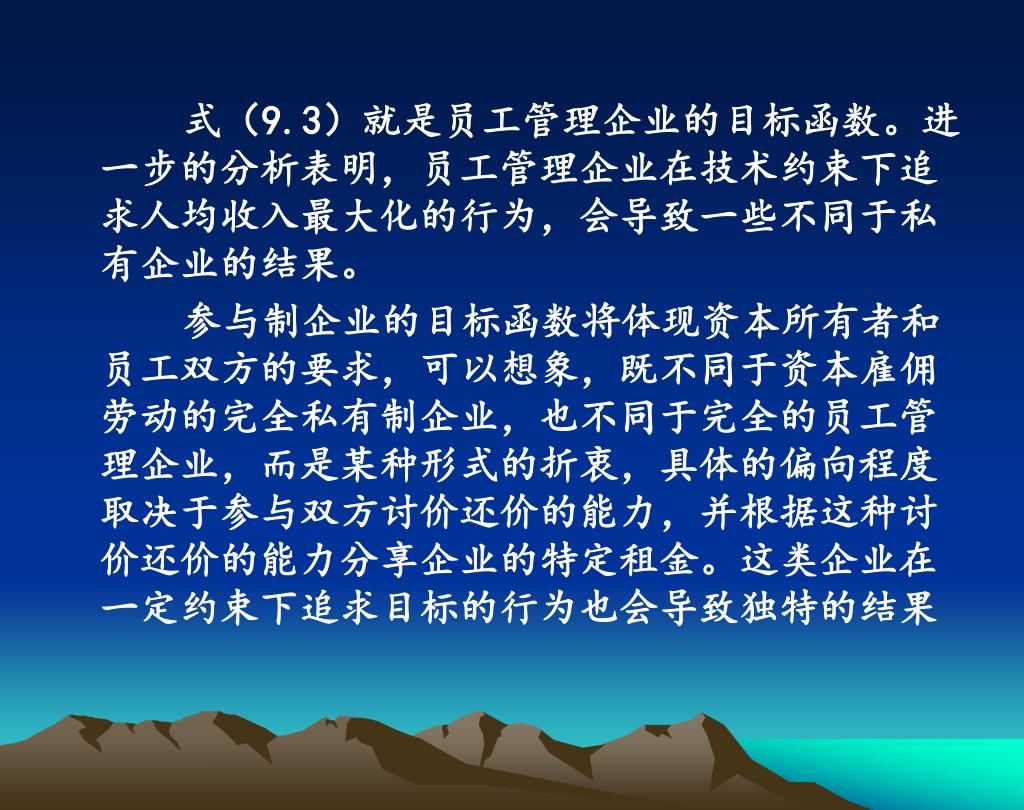 式（9.3）就是员工管理企业的目标函数。进一步的分析表明，员工管理企业在技术约束下追求人均收入最大化的行为，会导致一些不同于私有企业的结果。

参与制企业的目标函数将体现资本所有者和员工双方的要求，可以想象，既不同于资本雇佣劳动的完全私有制企业，也不同于完全的员工管理企业，而是某种形式的折衷，具体的偏向程度取决于参与双方讨价还价的能力，并根据这种讨价还价的能力分享企业的特定租金。这类企业在一定约束下追求目标的行为也会导致独特的结果